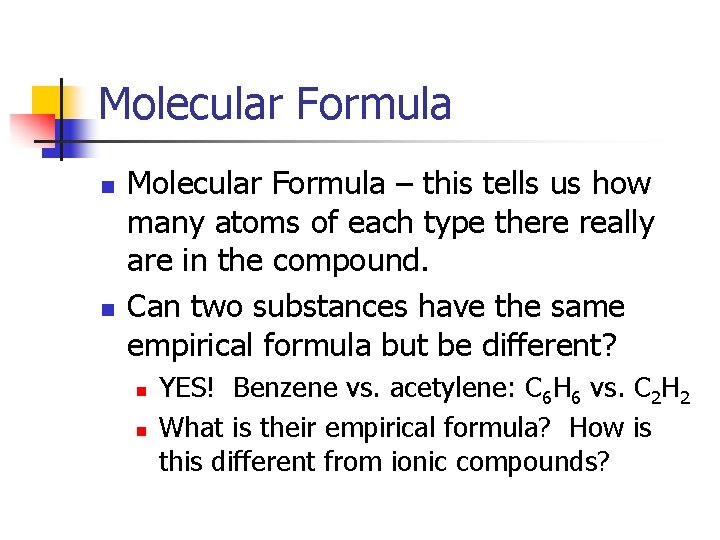 Molecular Formula

Molecular Formula – this tells us how many atoms of each type there really are in the compound.

Can two substances have the same empirical formula but be different?

YES!  Benzene vs. acetylene: $C_6H_6$ vs. $C_2H_2$

What is their empirical formula?  How is this different from ionic compounds?